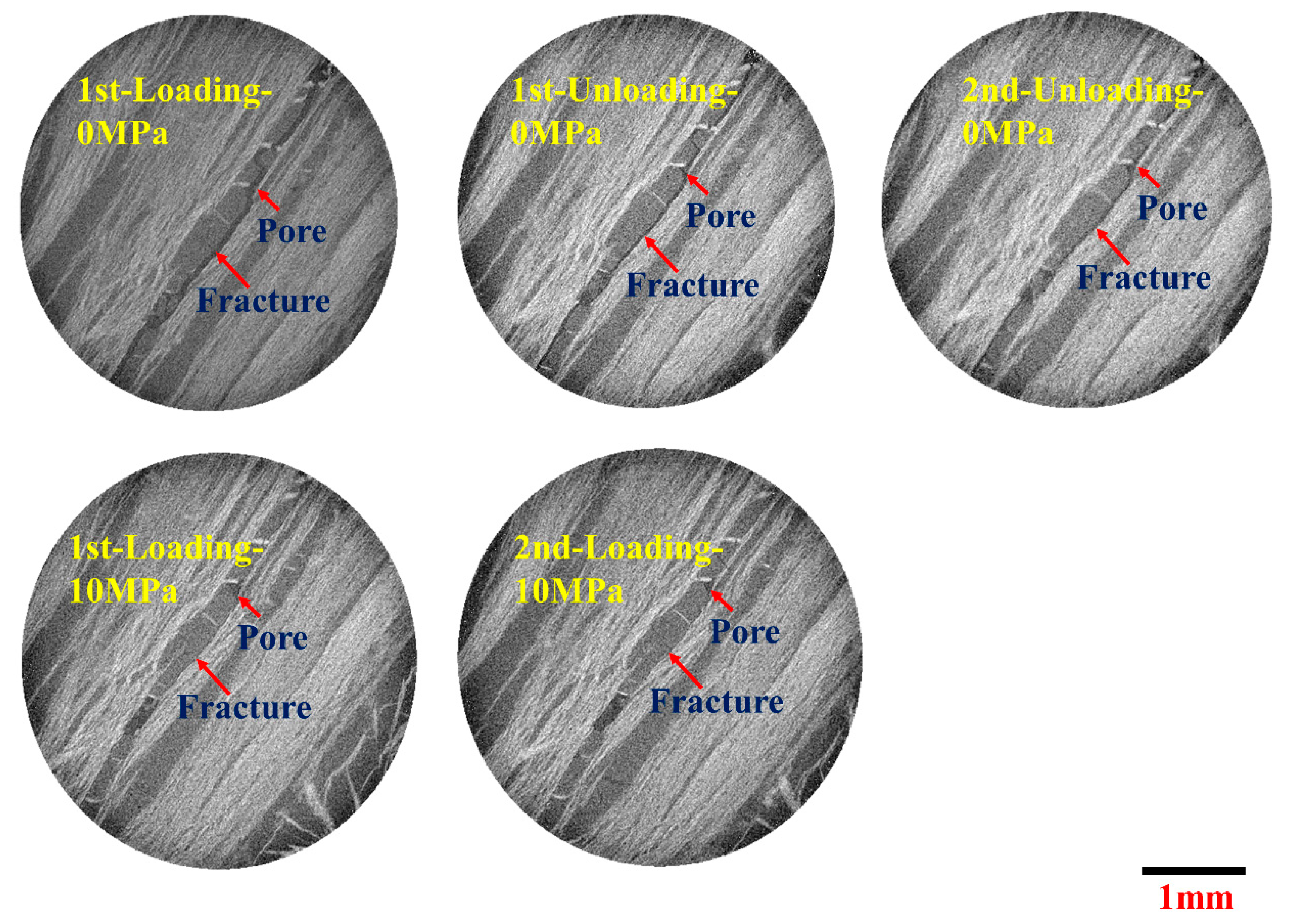 1st-Loading-0MPa
Pore
Fracture

1st-Unloading-0MPa
Pore
Fracture

2nd-Unloading-0MPa
Pore
Fracture

1st-Loading-10MPa
Pore
Fracture

2nd-Loading-10MPa
Pore
Fracture

1mm